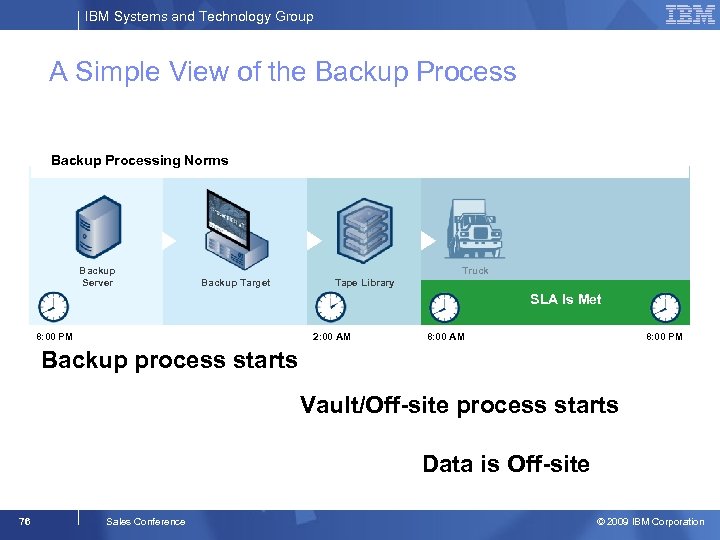 IBM Systems and Technology Group

IBM

A Simple View of the Backup Process

Backup Processing Norms

Backup Server

Backup Target

Tape Library

Truck

SLA Is Met

6:00 PM

2:00 AM

6:00 AM

6:00 PM

Backup process starts

Vault/Off-site process starts

Data is Off-site

76

Sales Conference

© 2009 IBM Corporation